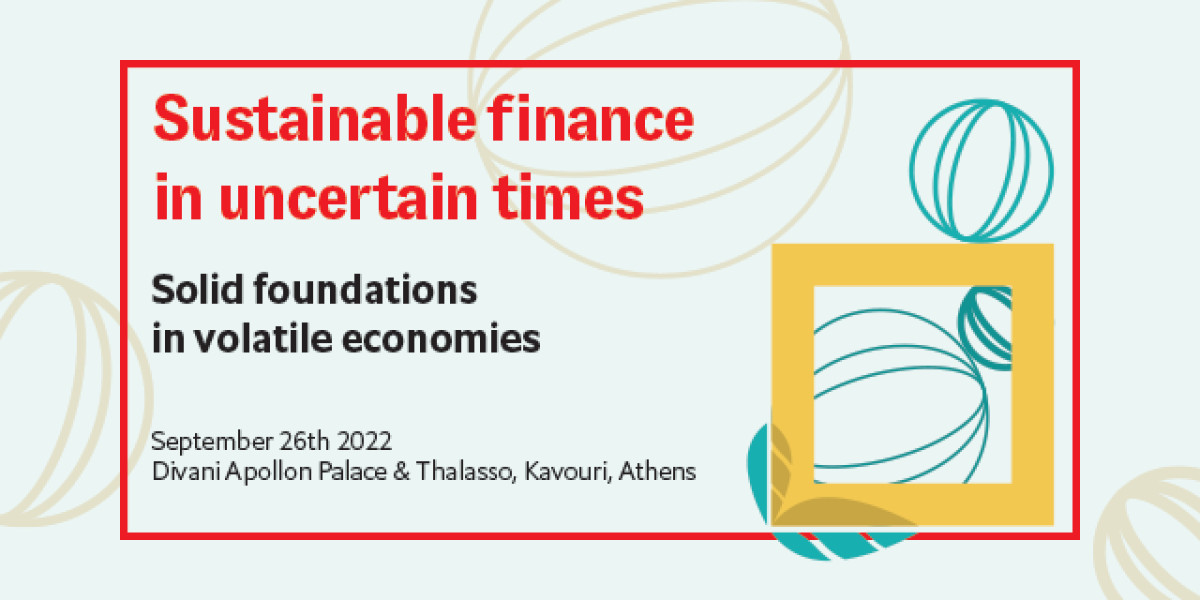 Sustainable finance in uncertain times

Solid foundations in volatile economies

September 26th 2022
Divani Apollon Palace & Thalasso, Kavouri, Athens